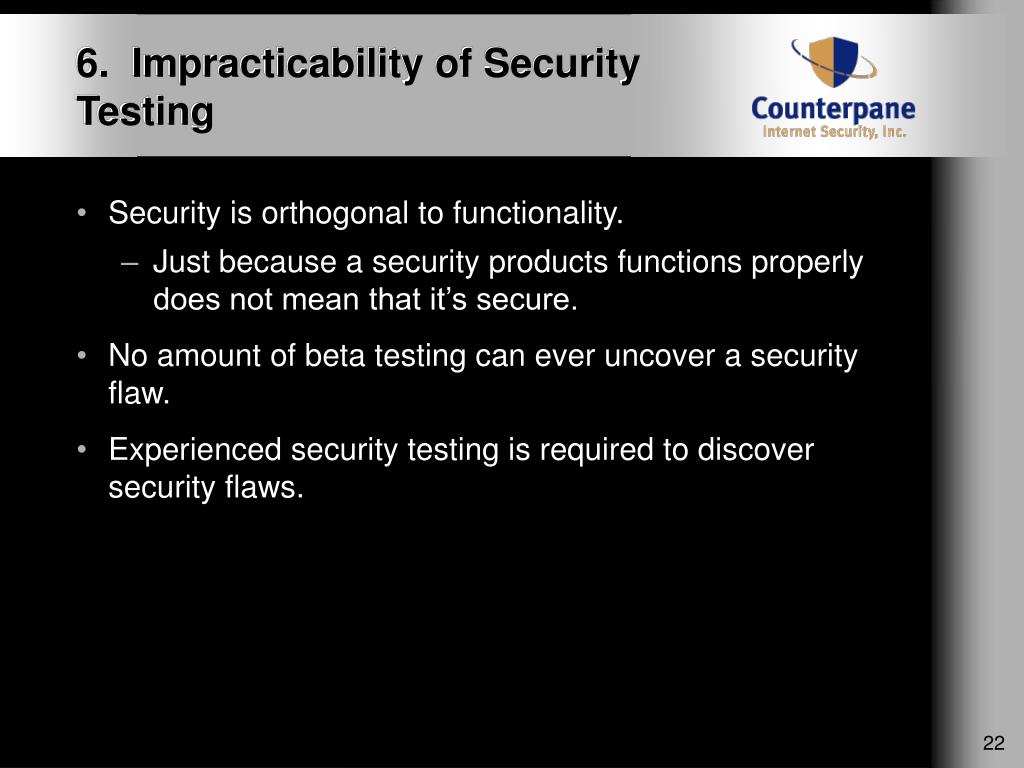 6. Impracticability of Security Testing

Counterpane
Internet Security, Inc.

• Security is orthogonal to functionality.
– Just because a security products functions properly does not mean that it’s secure.

• No amount of beta testing can ever uncover a security flaw.

• Experienced security testing is required to discover security flaws.

22